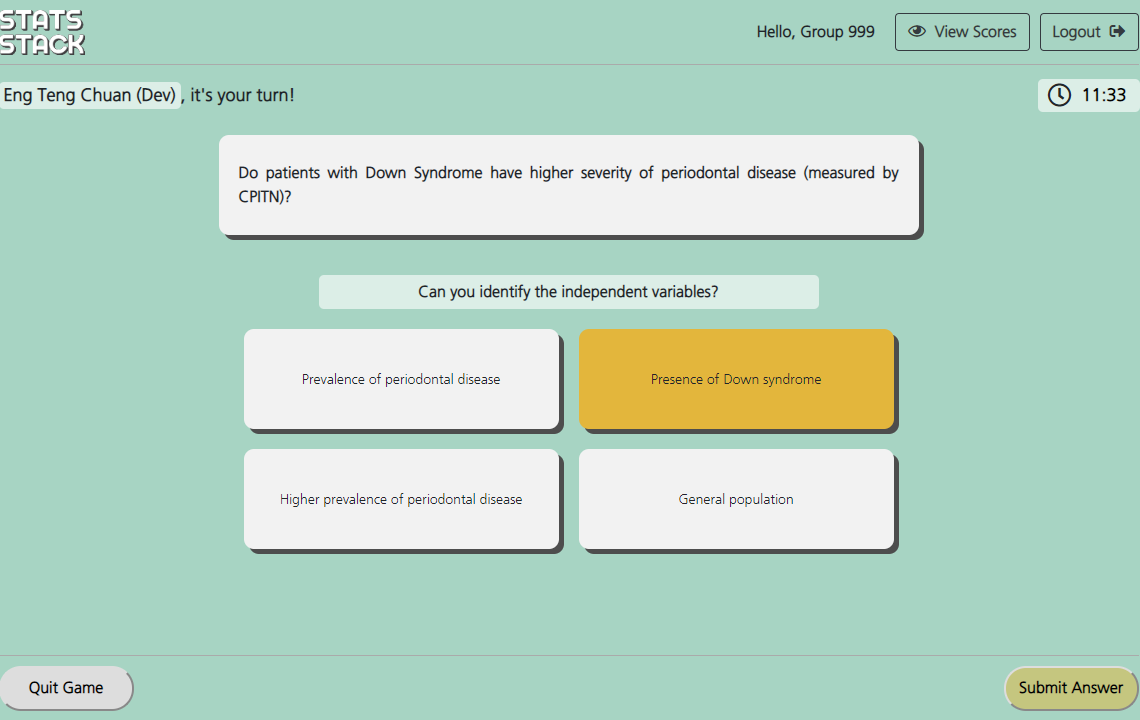 STATS STACK

Hello, Group 999

View Scores

Logout

Eng Teng Chuan (Dev) , it's your turn!

11:33

Do patients with Down Syndrome have higher severity of periodontal disease (measured by CPITN)?

Can you identify the independent variables?

Prevalence of periodontal disease

Presence of Down syndrome

Higher prevalence of periodontal disease

General population

Quit Game

Submit Answer